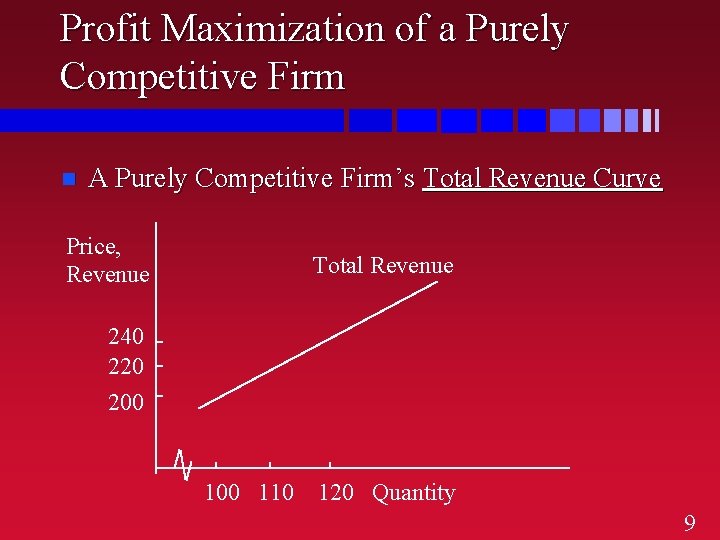 Profit Maximization of a Purely Competitive Firm

A Purely Competitive Firm's Total Revenue Curve

Price, Revenue

Total Revenue

240
220
200

100 110 120 Quantity

9